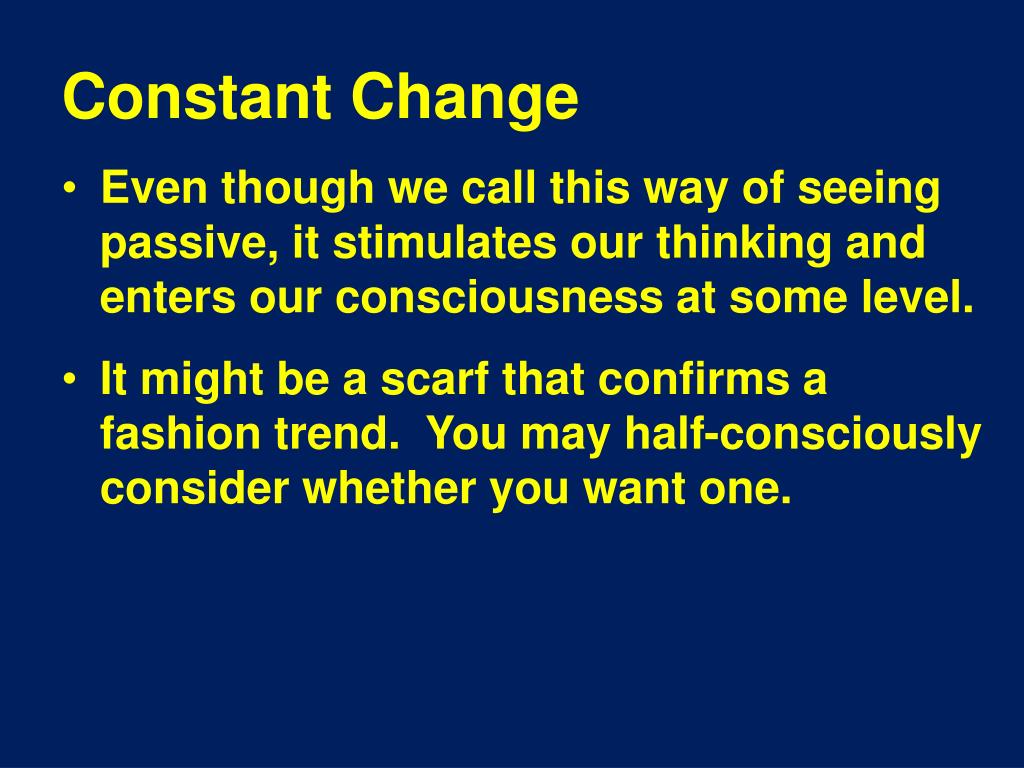 Constant Change

• Even though we call this way of seeing passive, it stimulates our thinking and enters our consciousness at some level.

• It might be a scarf that confirms a fashion trend.  You may half-consciously consider whether you want one.